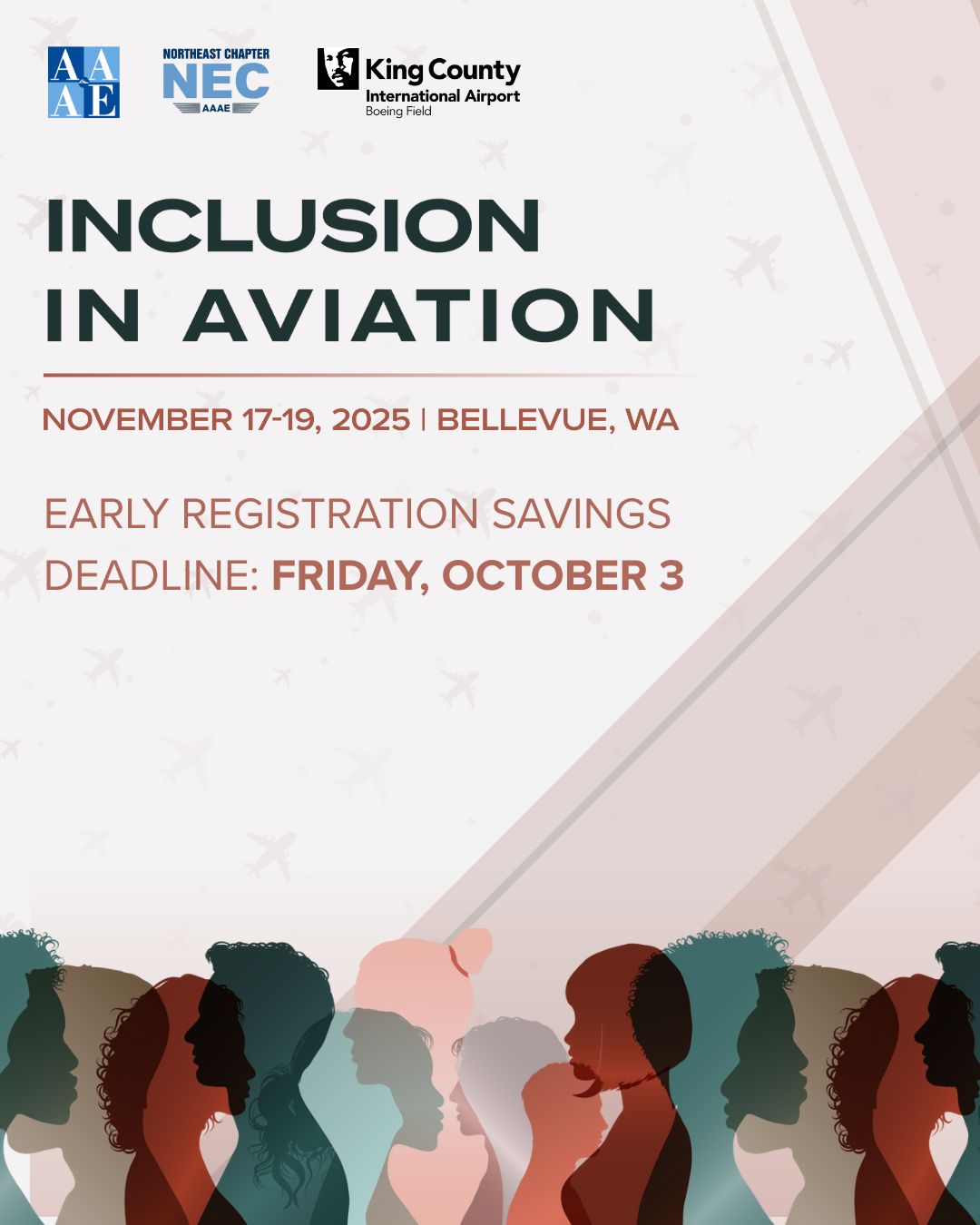 AAAE

NORTHEAST CHAPTER
NEC
AAAE

King County
International Airport
Boeing Field

INCLUSION IN AVIATION

NOVEMBER 17-19, 2025 | BELLEVUE, WA

EARLY REGISTRATION SAVINGS DEADLINE: FRIDAY, OCTOBER 3